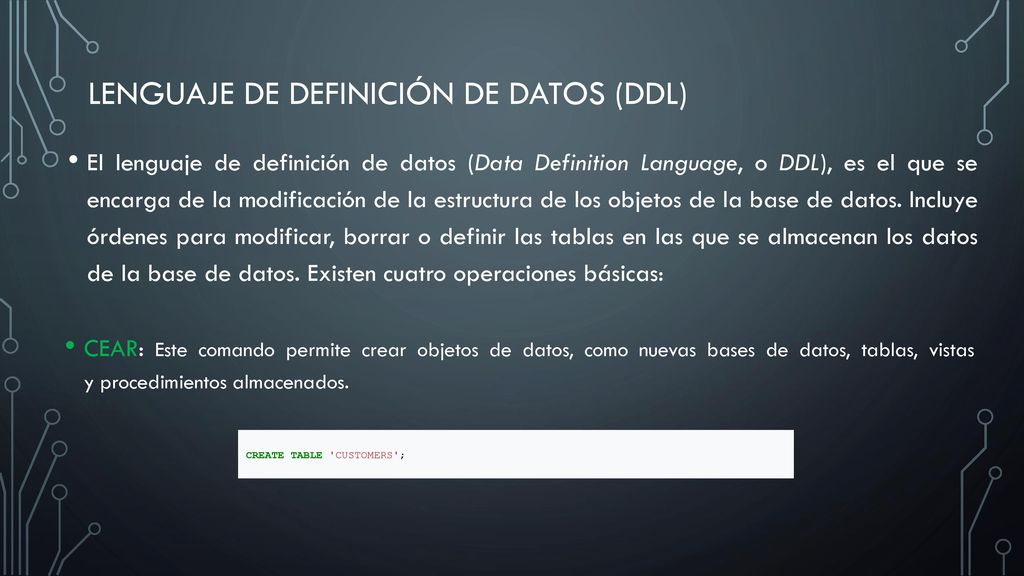 LENGUAJE DE DEFINICIÓN DE DATOS (DDL)

• El lenguaje de definición de datos (Data Definition Language, o DDL), es el que se encarga de la modificación de la estructura de los objetos de la base de datos. Incluye órdenes para modificar, borrar o definir las tablas en las que se almacenan los datos de la base de datos. Existen cuatro operaciones básicas:

• CEAR: Este comando permite crear objetos de datos, como nuevas bases de datos, tablas, vistas y procedimientos almacenados.

CREATE TABLE 'CUSTOMERS';